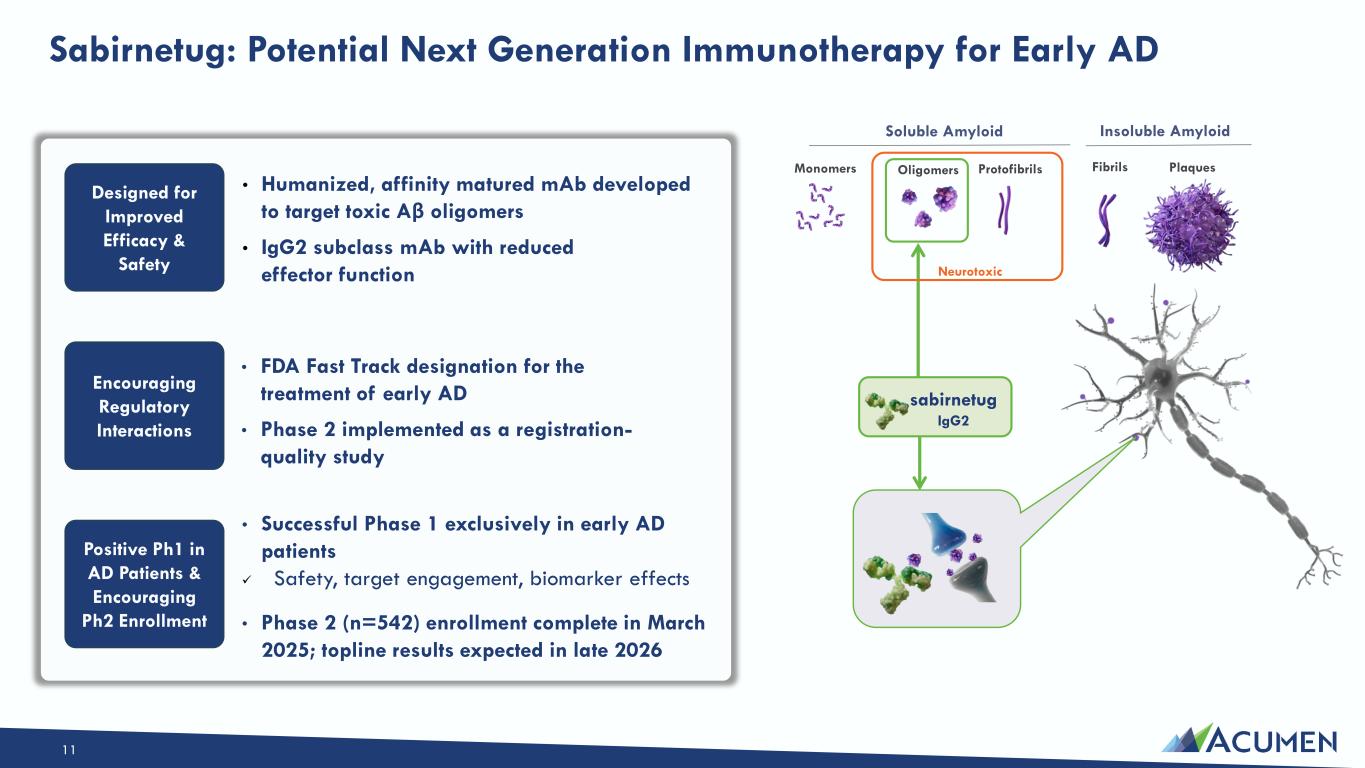 Sabirnetug: Potential Next Generation Immunotherapy for Early AD

Designed for Improved Efficacy & Safety

• Humanized, affinity matured mAb developed to target toxic Aβ oligomers

• IgG2 subclass mAb with reduced effector function

Encouraging Regulatory Interactions

• FDA Fast Track designation for the treatment of early AD

• Phase 2 implemented as a registration-quality study

Positive Ph1 in AD Patients & Encouraging Ph2 Enrollment

• Successful Phase 1 exclusively in early AD patients

✓ Safety, target engagement, biomarker effects

• Phase 2 (n=542) enrollment complete in March 2025; topline results expected in late 2026

Soluble Amyloid

Insoluble Amyloid

Monomers

Oligomers

Protofibrils

Fibrils

Plaques

Neurotoxic

sabirnetug
IgG2

11

ACUMEN